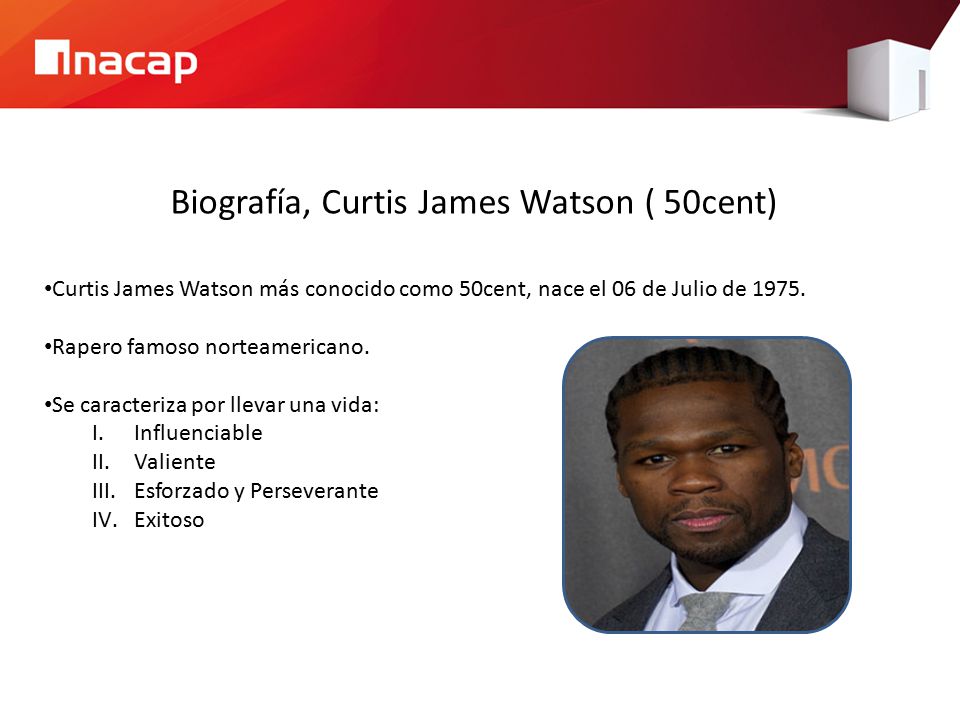 inacap

Biografía, Curtis James Watson ( 50cent)

•Curtis James Watson más conocido como 50cent, nace el 06 de Julio de 1975.

•Rapero famoso norteamericano.

•Se caracteriza por llevar una vida:
I. Influenciable
II. Valiente
III. Esforzado y Perseverante
IV. Exitoso